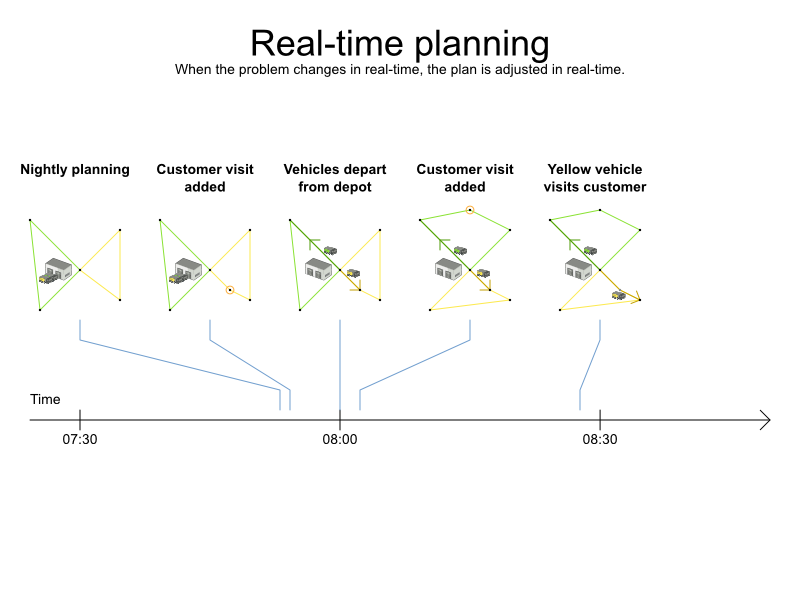 Real-time planning
When the problem changes in real-time, the plan is adjusted in real-time.

Nightly planning

Customer visit added

Vehicles depart from depot

Customer visit added

Yellow vehicle visits customer

Time

07:30

08:00

08:30